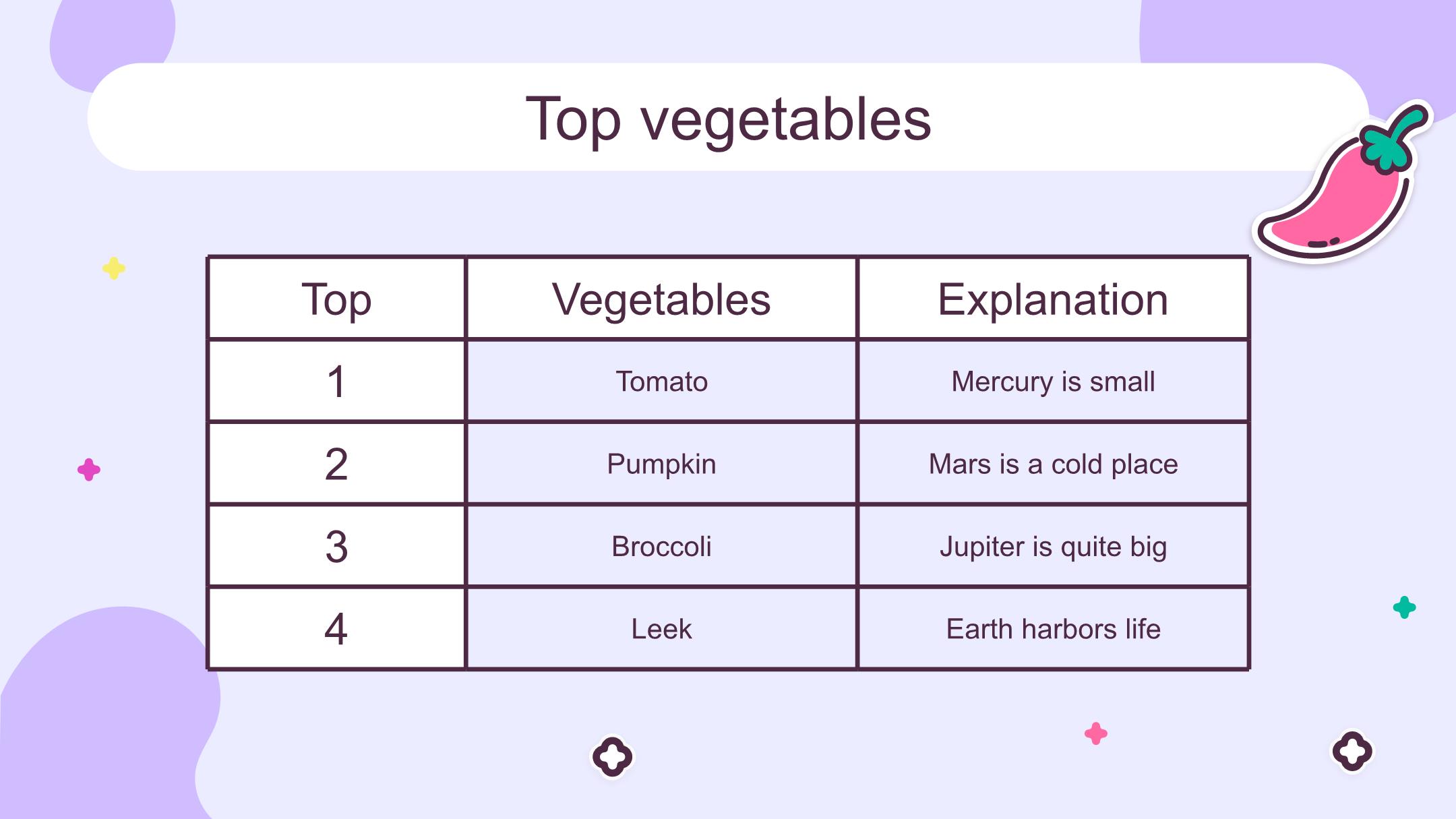 Top vegetables

| Top | Vegetables | Explanation |
|---|---|---|
| 1 | Tomato | Mercury is small |
| 2 | Pumpkin | Mars is a cold place |
| 3 | Broccoli | Jupiter is quite big |
| 4 | Leek | Earth harbors life |